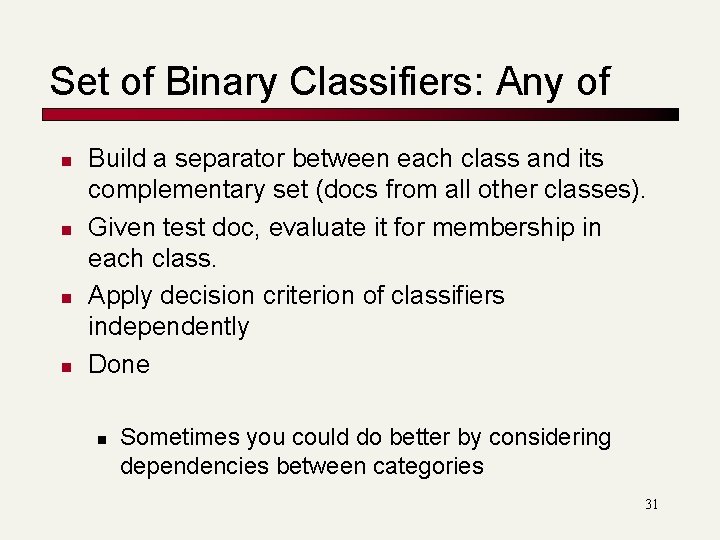 Set of Binary Classifiers: Any of

- Build a separator between each class and its complementary set (docs from all other classes).
- Given test doc, evaluate it for membership in each class.
- Apply decision criterion of classifiers independently
- Done

  - Sometimes you could do better by considering dependencies between categories

31